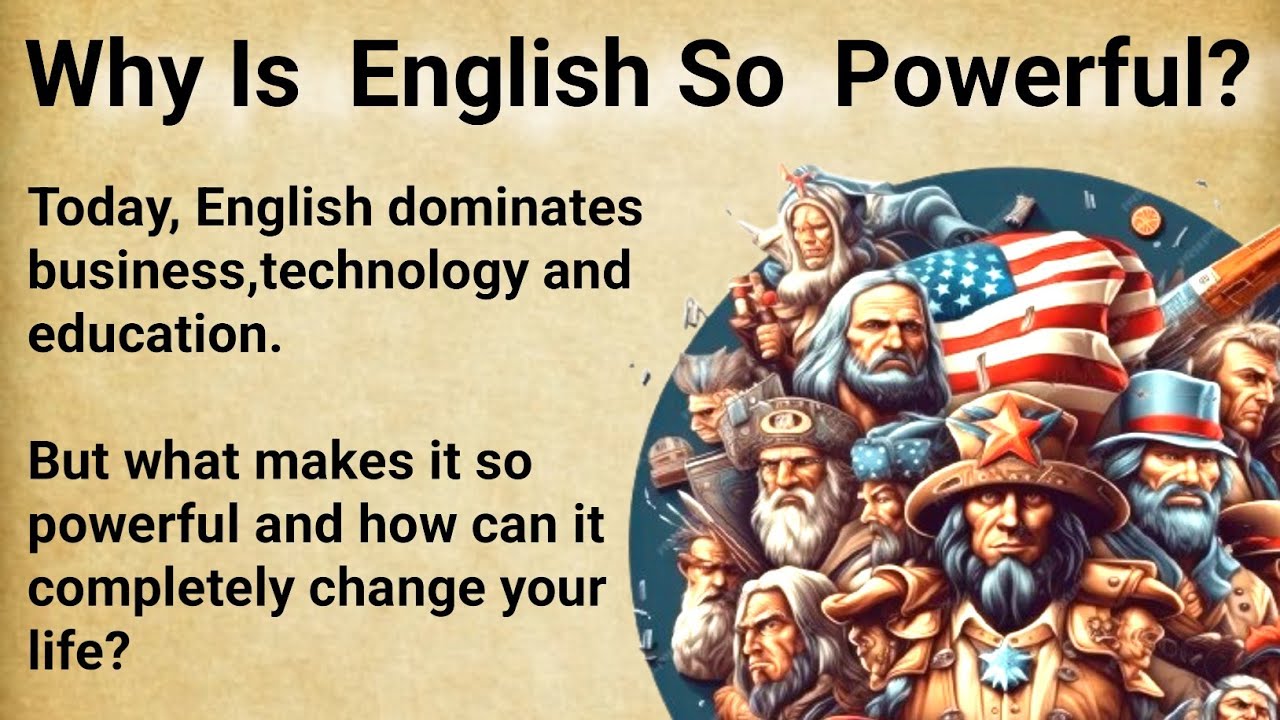 Why Is English So Powerful?

Today, English dominates business,technology and education.

But what makes it so powerful and how can it completely change your life?